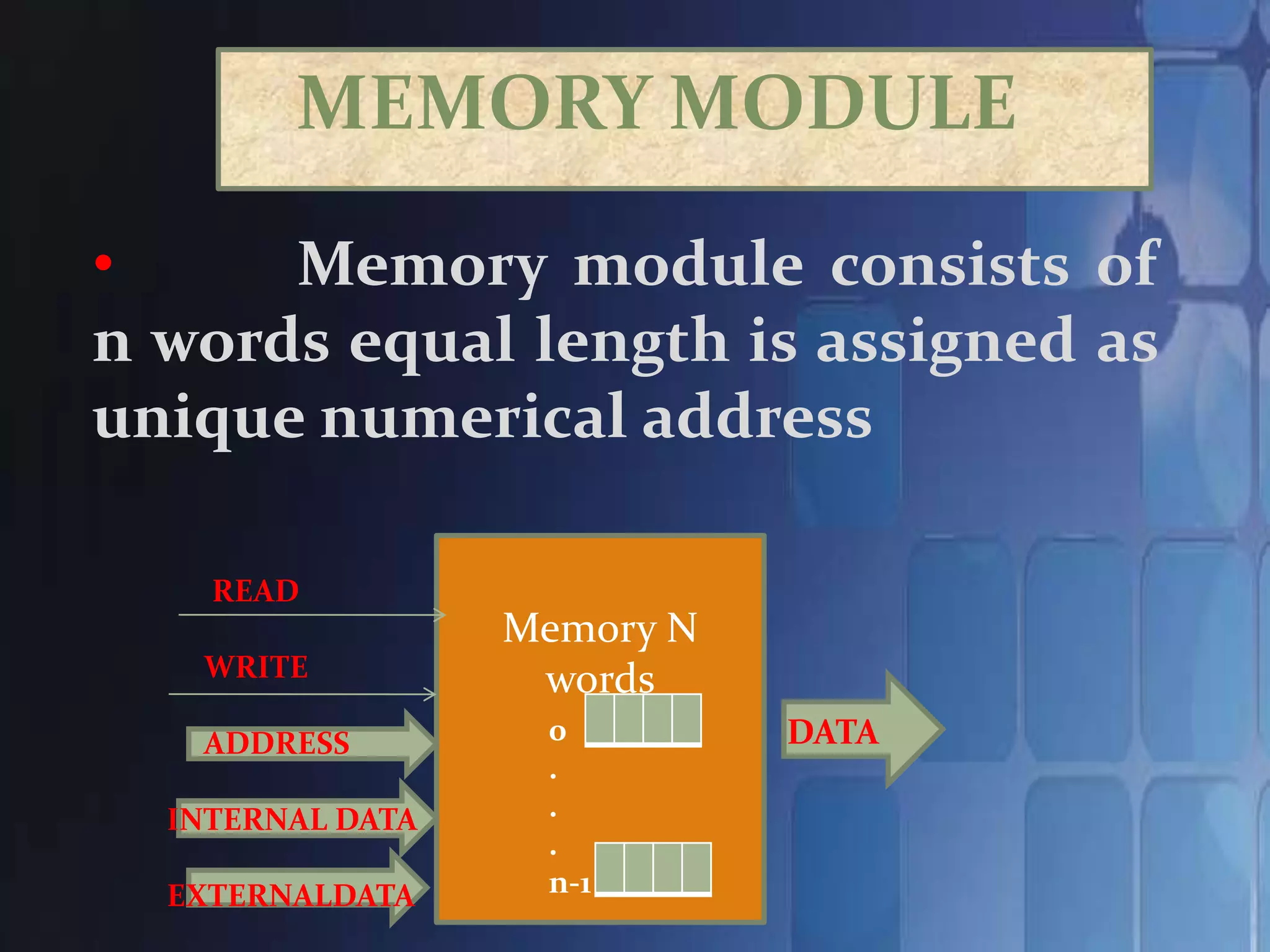 MEMORY MODULE

• Memory module consists of n words equal length is assigned as unique numerical address

READ

WRITE

ADDRESS

INTERNAL DATA

EXTERNALDATA

Memory N words

0
.
.
.
n-1

DATA